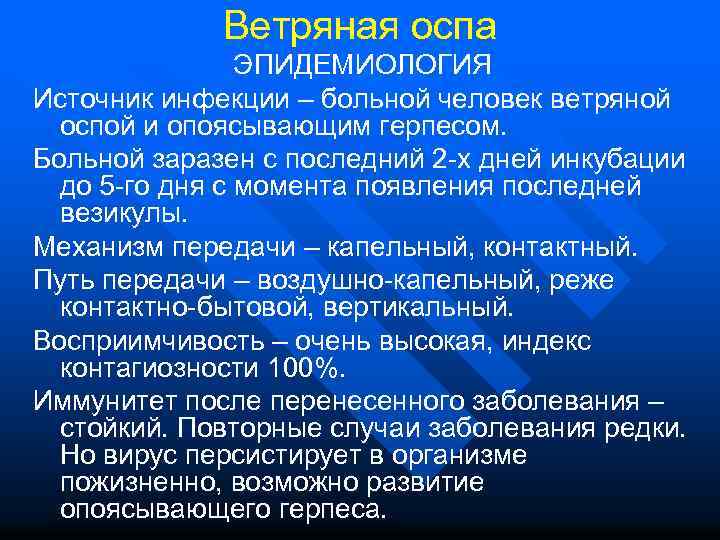 Ветряная оспа
ЭПИДЕМИОЛОГИЯ

Источник инфекции – больной человек ветряной оспой и опоясывающим герпесом.

Больной заразен с последний 2-х дней инкубации до 5-го дня с момента появления последней везикулы.

Механизм передачи – капельный, контактный.

Путь передачи – воздушно-капельный, реже контактно-бытовой, вертикальный.

Восприимчивость – очень высокая, индекс контагиозности 100%.

Иммунитет после перенесенного заболевания – стойкий. Повторные случаи заболевания редки. Но вирус персистирует в организме пожизненно, возможно развитие опоясывающего герпеса.